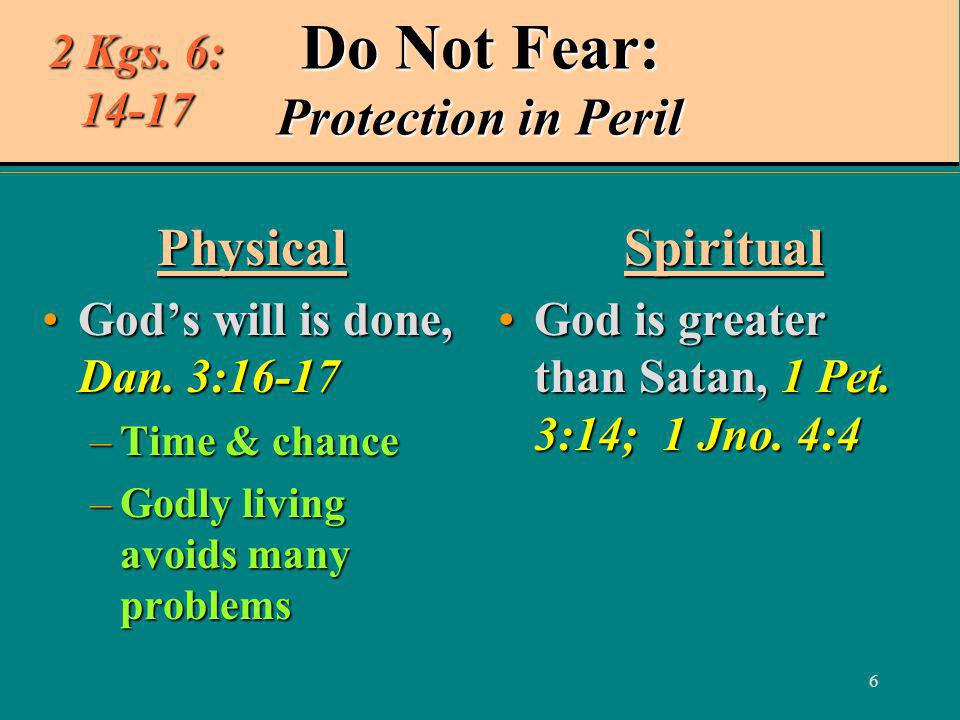 2 Kgs. 6: 14-17

Do Not Fear:
Protection in Peril

Physical

• God's will is done, Dan. 3:16-17
– Time & chance
– Godly living avoids many problems

Spiritual

• God is greater than Satan, 1 Pet. 3:14; 1 Jno. 4:4

6